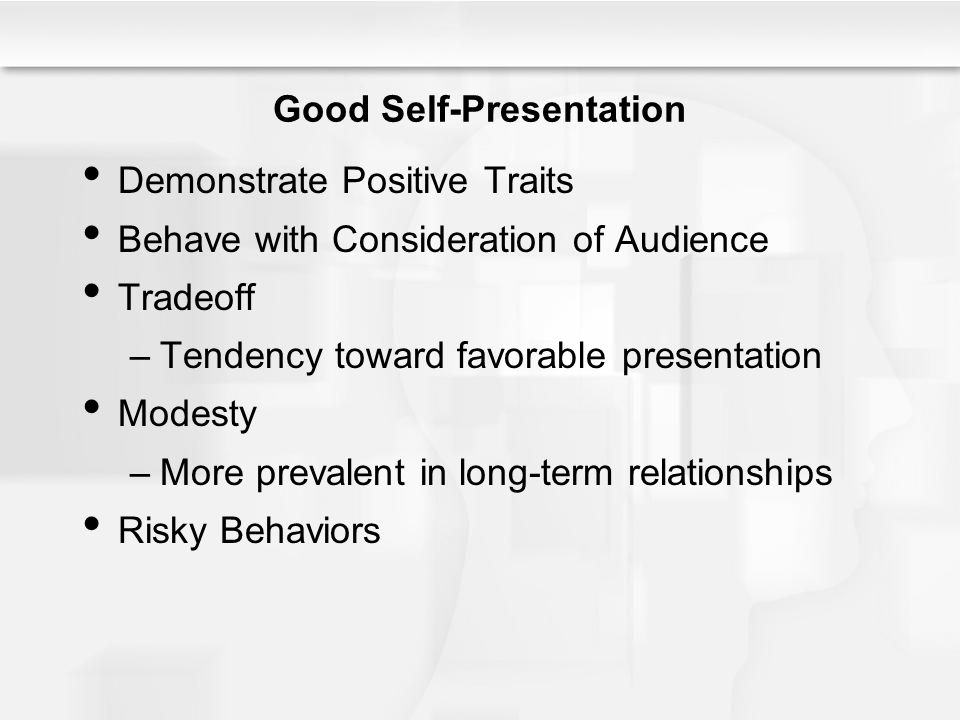 Good Self-Presentation

• Demonstrate Positive Traits
• Behave with Consideration of Audience
• Tradeoff
– Tendency toward favorable presentation
• Modesty
– More prevalent in long-term relationships
• Risky Behaviors